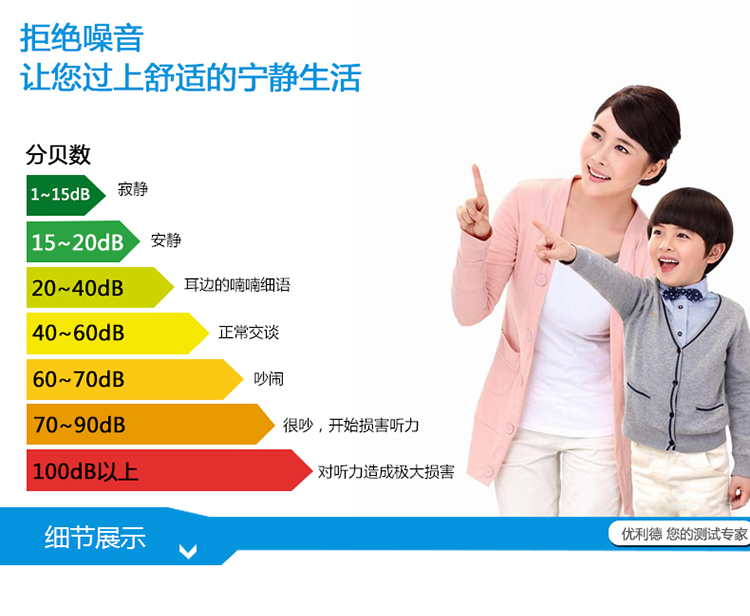 拒绝噪音
让您过上舒适的宁静生活

分贝数

1~15dB 寂静

15~20dB 安静

20~40dB 耳边的喃喃细语

40~60dB 正常交谈

60~70dB 吵闹

70~90dB 很吵，开始损害听力

100dB以上 对听力造成极大损害

细节展示

优利德 您的测试专家